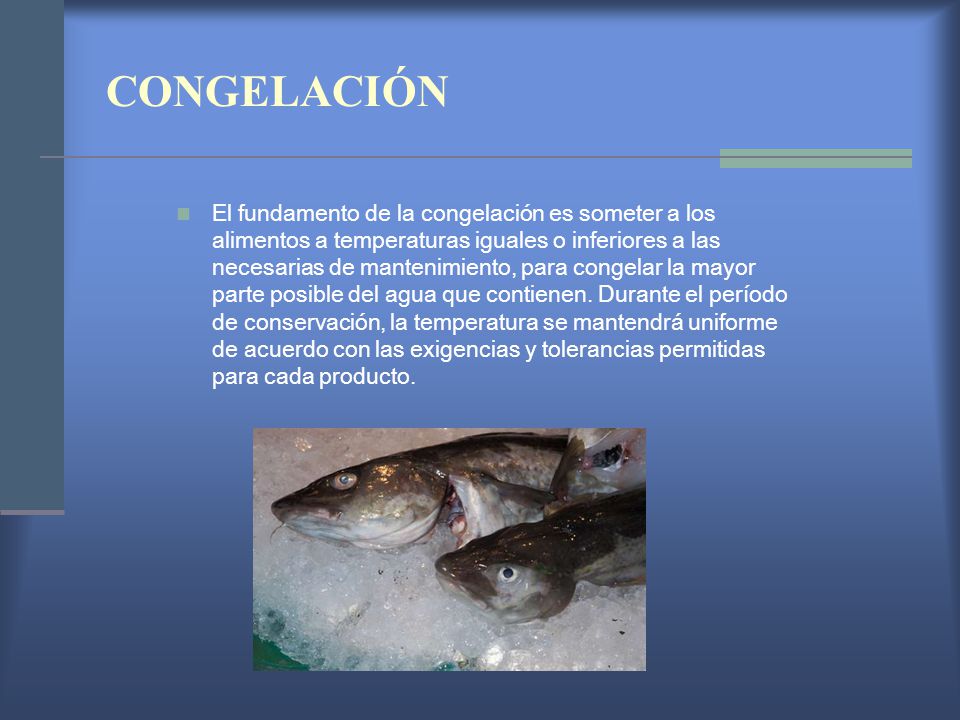 CONGELACIÓN

El fundamento de la congelación es someter a los alimentos a temperaturas iguales o inferiores a las necesarias de mantenimiento, para congelar la mayor parte posible del agua que contienen. Durante el período de conservación, la temperatura se mantendrá uniforme de acuerdo con las exigencias y tolerancias permitidas para cada producto.